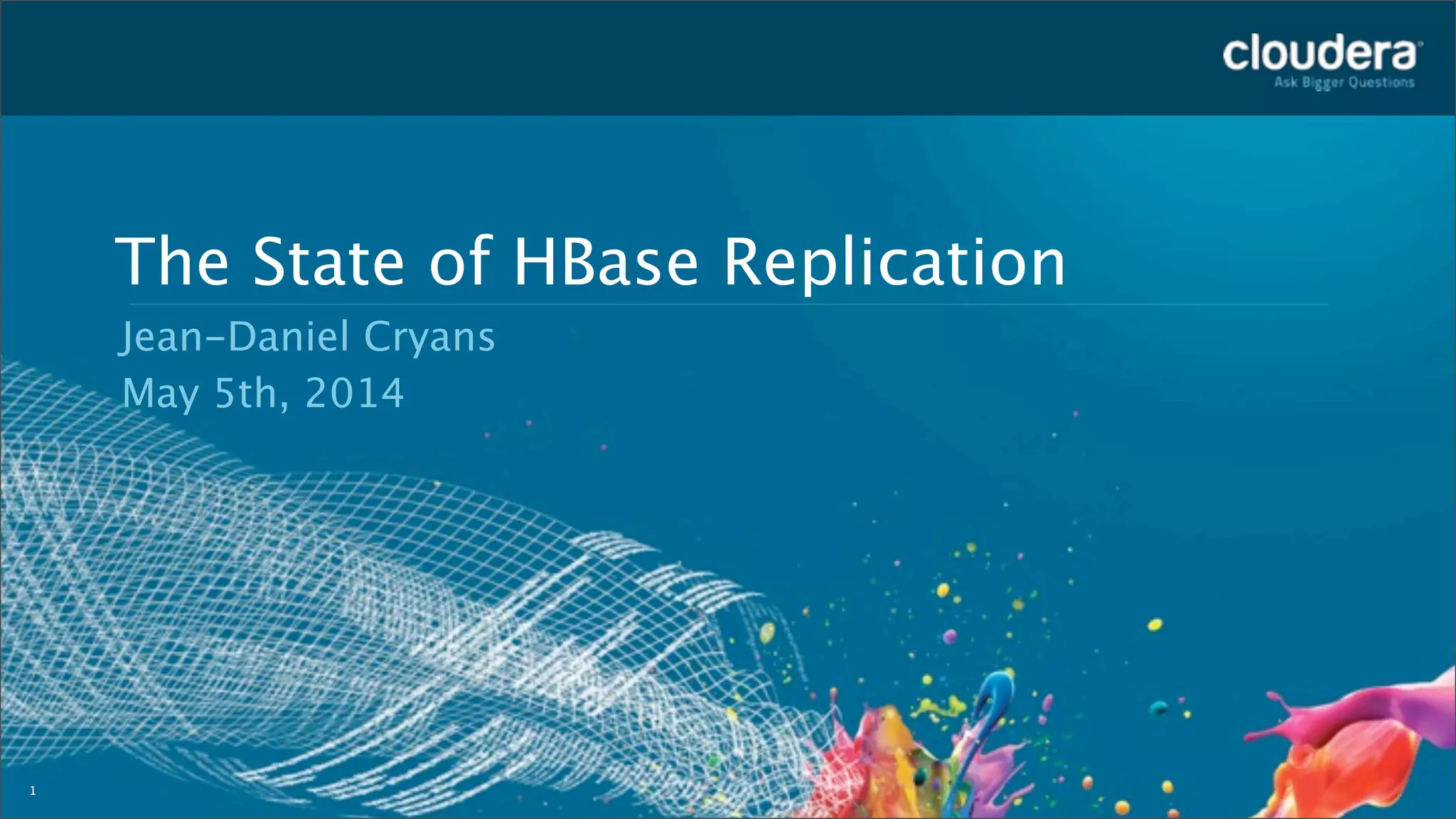 cloudera
Ask Bigger Questions

The State of HBase Replication

Jean-Daniel Cryans

May 5th, 2014

1